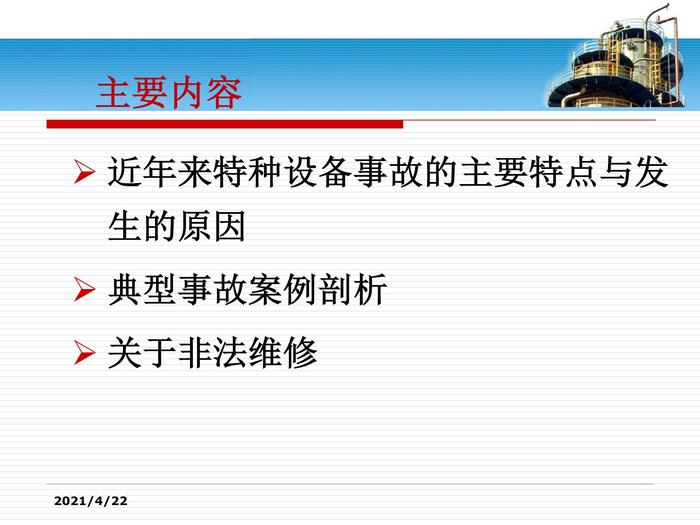 主要内容

➢ 近年来特种设备事故的主要特点与发生的原因

➢ 典型事故案例剖析

➢ 关于非法维修

2021/4/22